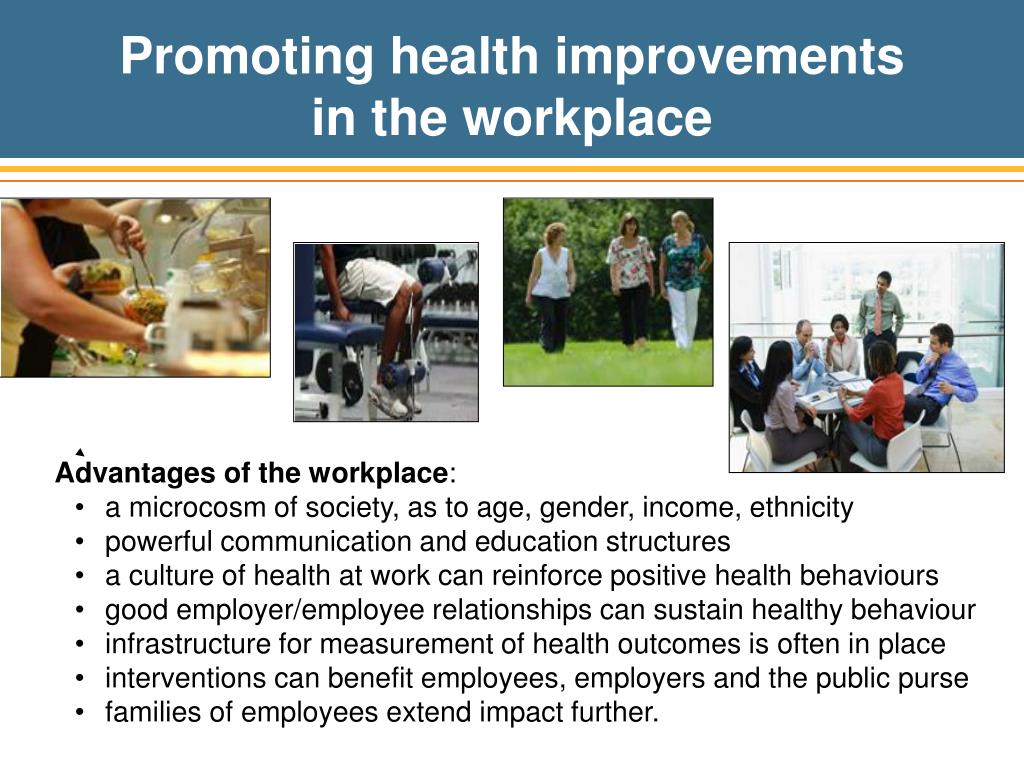 Promoting health improvements in the workplace

Advantages of the workplace:
• a microcosm of society, as to age, gender, income, ethnicity
• powerful communication and education structures
• a culture of health at work can reinforce positive health behaviours
• good employer/employee relationships can sustain healthy behaviour
• infrastructure for measurement of health outcomes is often in place
• interventions can benefit employees, employers and the public purse
• families of employees extend impact further.